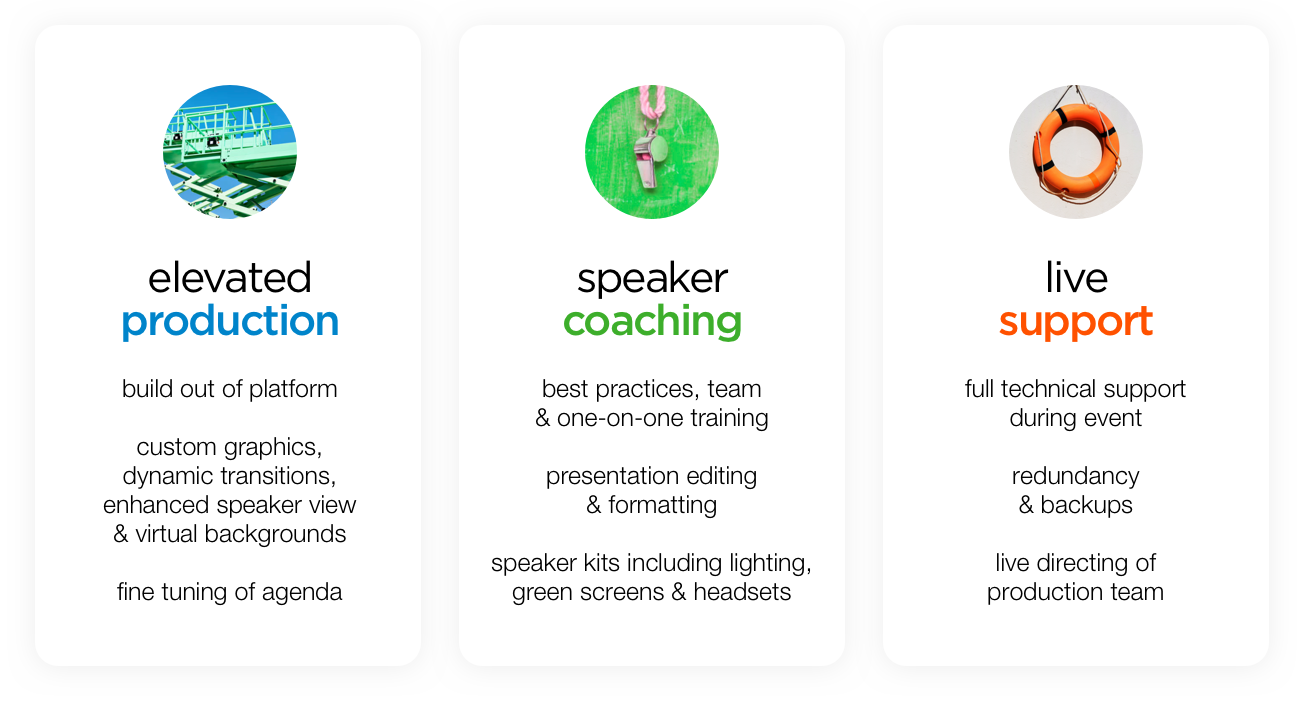 elevated
production

build out of platform

custom graphics, dynamic transitions, enhanced speaker view & virtual backgrounds

fine tuning of agenda

speaker
coaching

best practices, team & one-on-one training

presentation editing & formatting

speaker kits including lighting, green screens & headsets

live
support

full technical support during event

redundancy & backups

live directing of production team